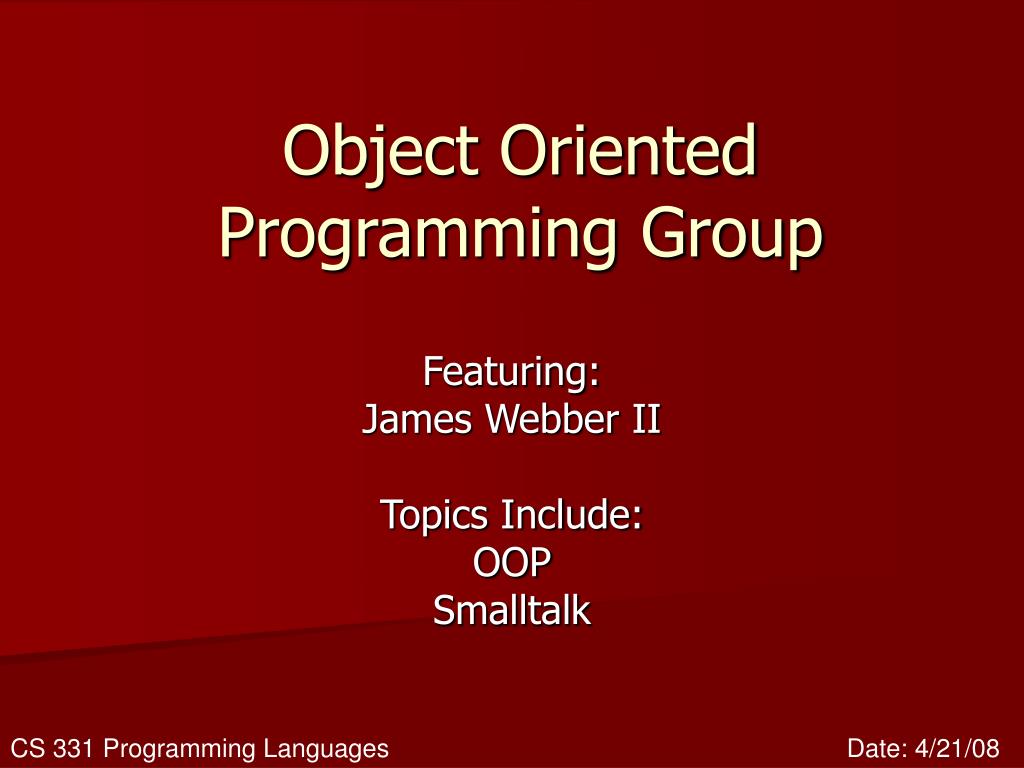 Object Oriented Programming Group

Featuring:
James Webber II

Topics Include:
OOP
Smalltalk

CS 331 Programming Languages

Date: 4/21/08